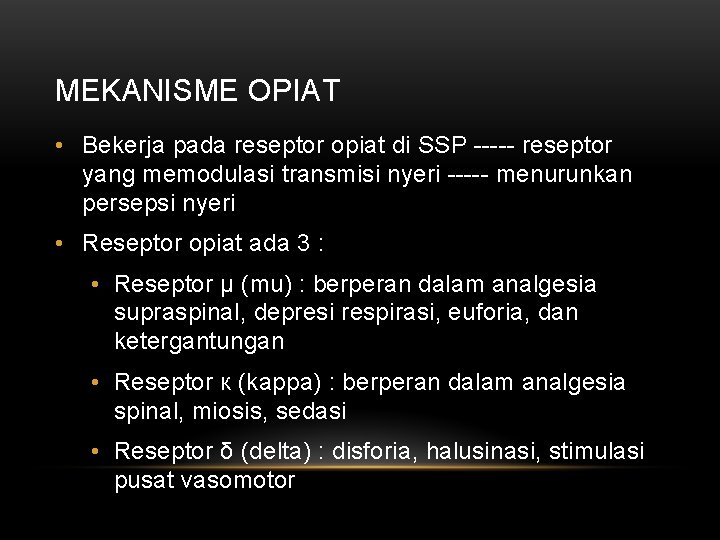 MEKANISME OPIAT

• Bekerja pada reseptor opiat di SSP ----- reseptor yang memodulasi transmisi nyeri ----- menurunkan persepsi nyeri

• Reseptor opiat ada 3 :

• Reseptor μ (mu) : berperan dalam analgesia supraspinal, depresi respirasi, euforia, dan ketergantungan

• Reseptor κ (kappa) : berperan dalam analgesia spinal, miosis, sedasi

• Reseptor δ (delta) : disforia, halusinasi, stimulasi pusat vasomotor